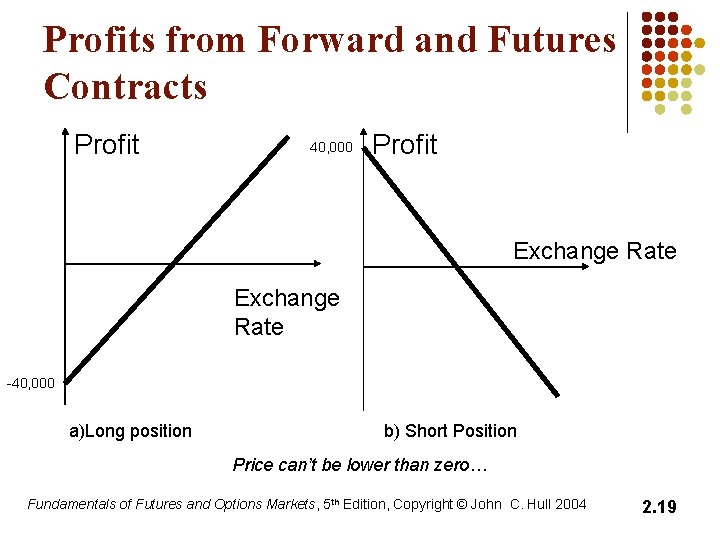 Profits from Forward and Futures Contracts

Profit

Exchange Rate

-40,000

a)Long position

40,000

Profit

Exchange Rate

b) Short Position

Price can't be lower than zero…

Fundamentals of Futures and Options Markets, 5th Edition, Copyright © John C. Hull 2004

2.19